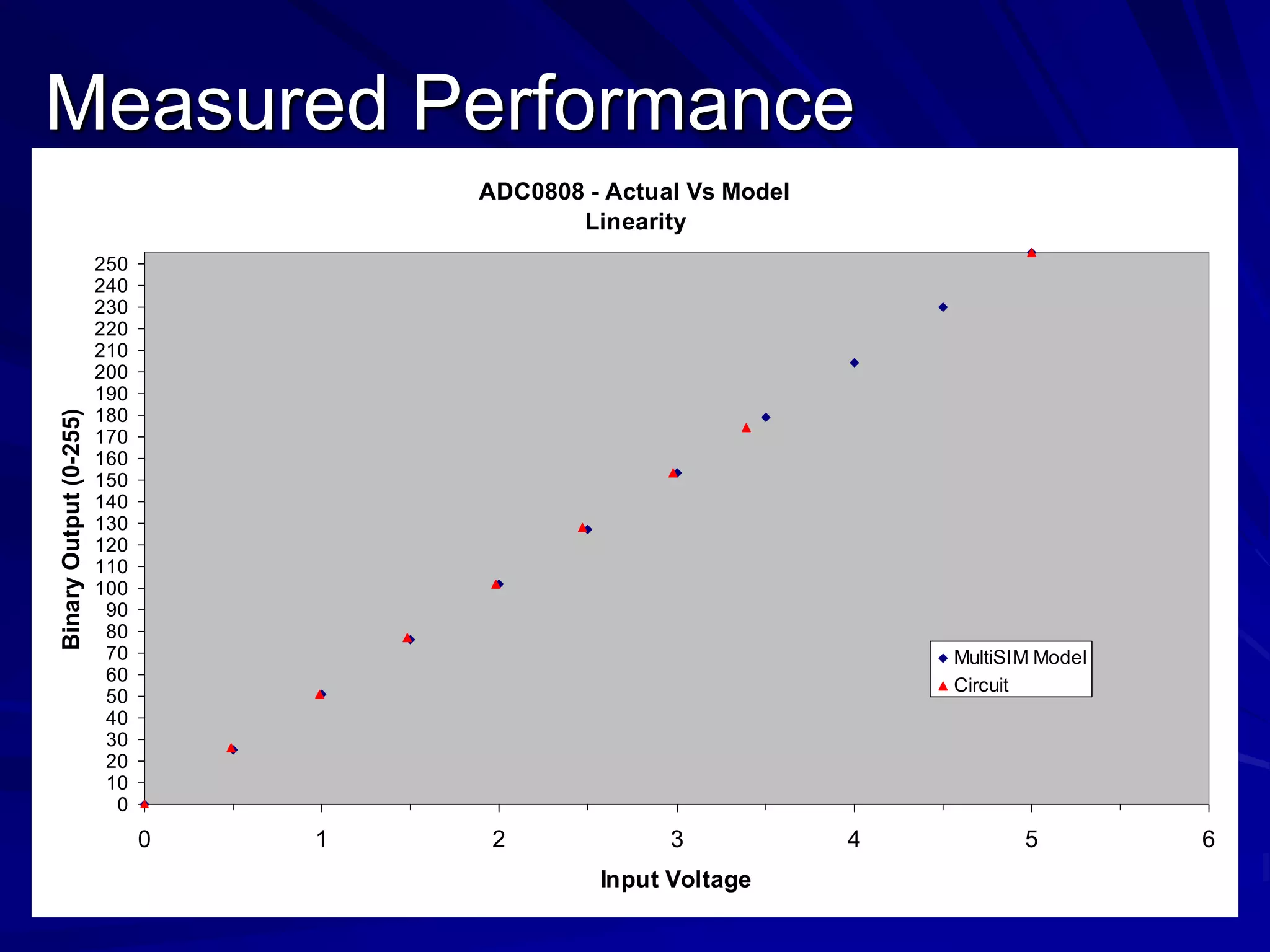 Measured Performance

ADC0808 - Actual Vs Model
Linearity

Binary Output (0-255)

250
240
230
220
210
200
190
180
170
160
150
140
130
120
110
100
90
80
70
60
50
40
30
20
10
0

0 1 2 3 4 5 6

Input Voltage

MultiSIM Model
Circuit